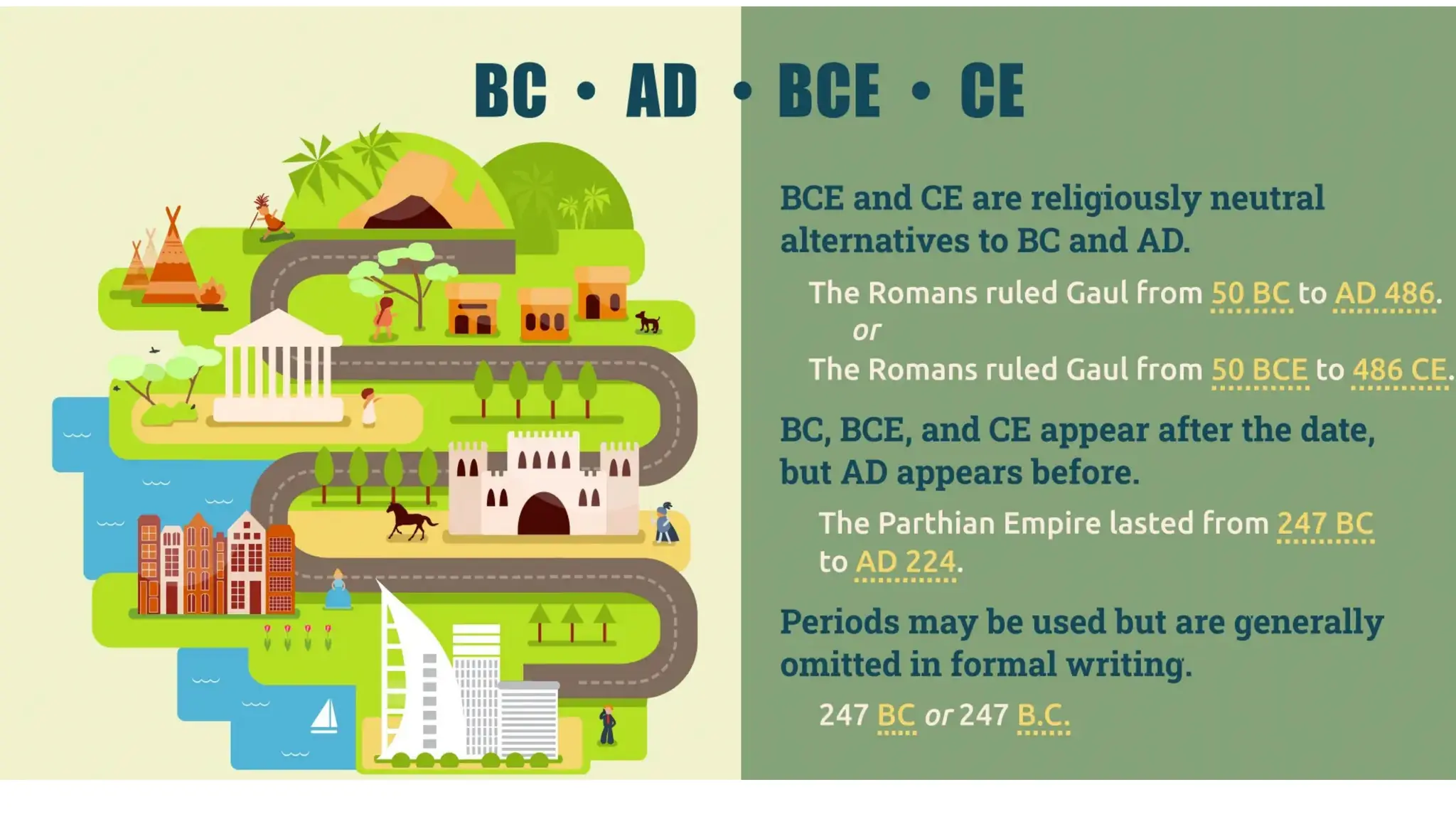 BC • AD • BCE • CE

BCE and CE are religiously neutral alternatives to BC and AD.

The Romans ruled Gaul from 50 BC to AD 486.
or
The Romans ruled Gaul from 50 BCE to 486 CE.

BC, BCE, and CE appear after the date, but AD appears before.

The Parthian Empire lasted from 247 BC to AD 224.

Periods may be used but are generally omitted in formal writing.

247 BC or 247 B.C.